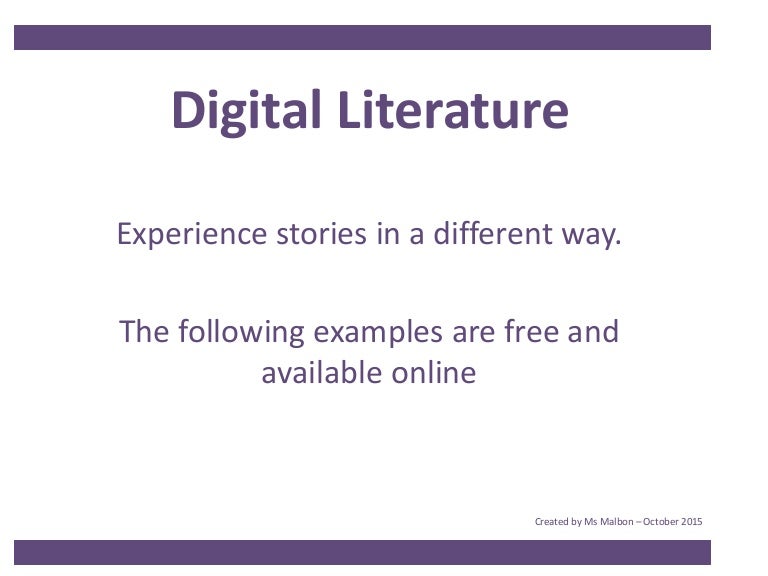 Digital Literature

Experience stories in a different way.

The following examples are free and available online

Created by Ms Malbon – October 2015